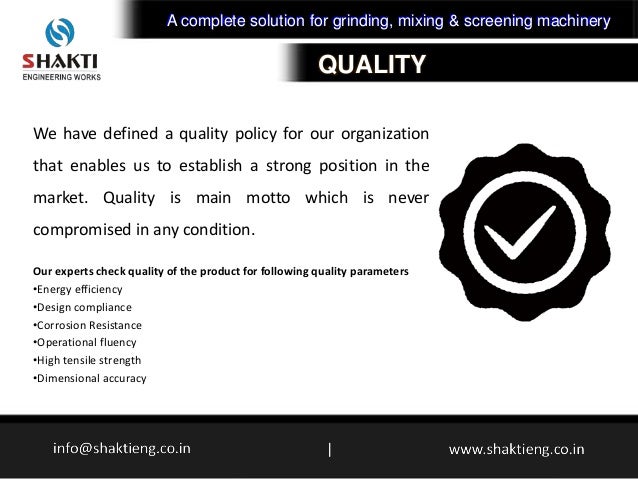 SHAKTI
ENGINEERING WORKS

A complete solution for grinding, mixing & screening machinery

QUALITY

We have defined a quality policy for our organization that enables us to establish a strong position in the market. Quality is main motto which is never compromised in any condition.

Our experts check quality of the product for following quality parameters
•Energy efficiency
•Design compliance
•Corrosion Resistance
•Operational fluency
•High tensile strength
•Dimensional accuracy

info@shaktieng.co.in | www.shaktieng.co.in